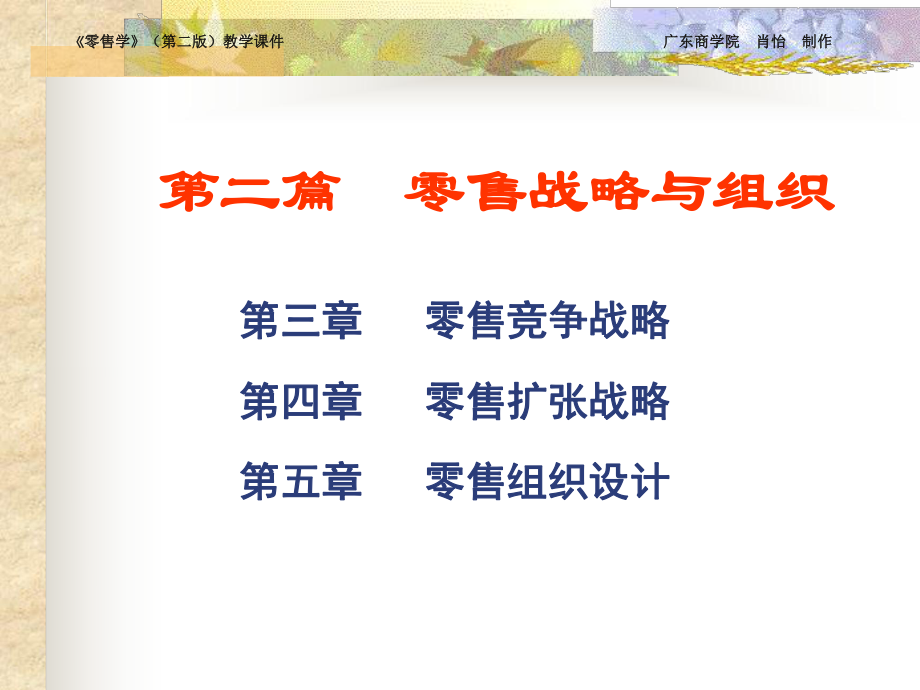 《零售学》（第二版）教学课件

广东商学院　肖怡　制作

第二篇　零售战略与组织

第三章　零售竞争战略

第四章　零售扩张战略

第五章　零售组织设计